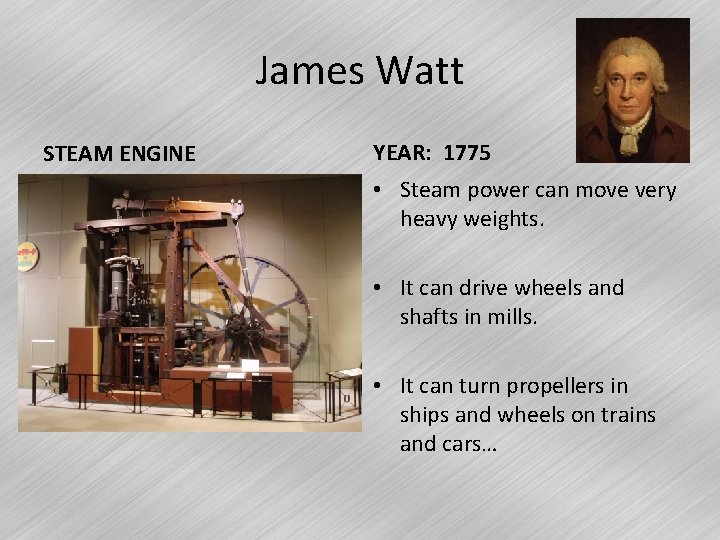 James Watt

STEAM ENGINE

YEAR: 1775

• Steam power can move very heavy weights.

• It can drive wheels and shafts in mills.

• It can turn propellers in ships and wheels on trains and cars…